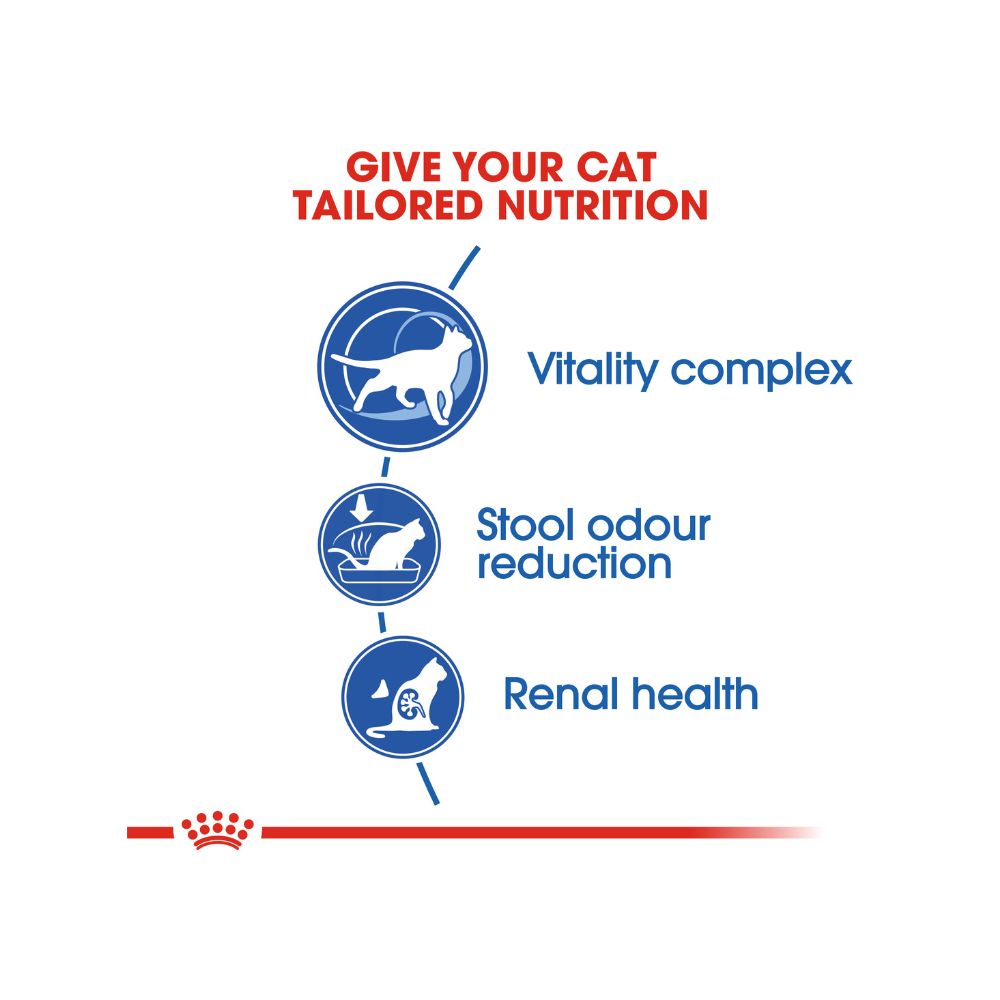 GIVE YOUR CAT TAILORED NUTRITION

Vitality complex

Stool odour reduction

Renal health